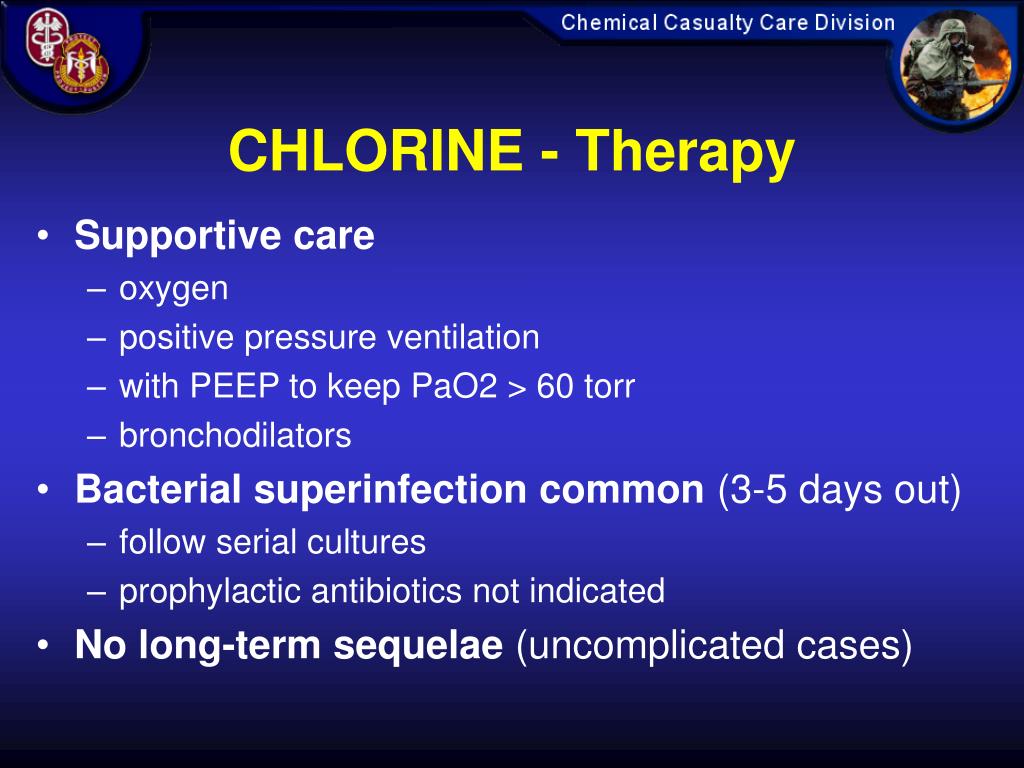 Chemical Casualty Care Division

CHLORINE - Therapy

• Supportive care
– oxygen
– positive pressure ventilation
– with PEEP to keep PaO2 > 60 torr
– bronchodilators
• Bacterial superinfection common (3-5 days out)
– follow serial cultures
– prophylactic antibiotics not indicated
• No long-term sequelae (uncomplicated cases)